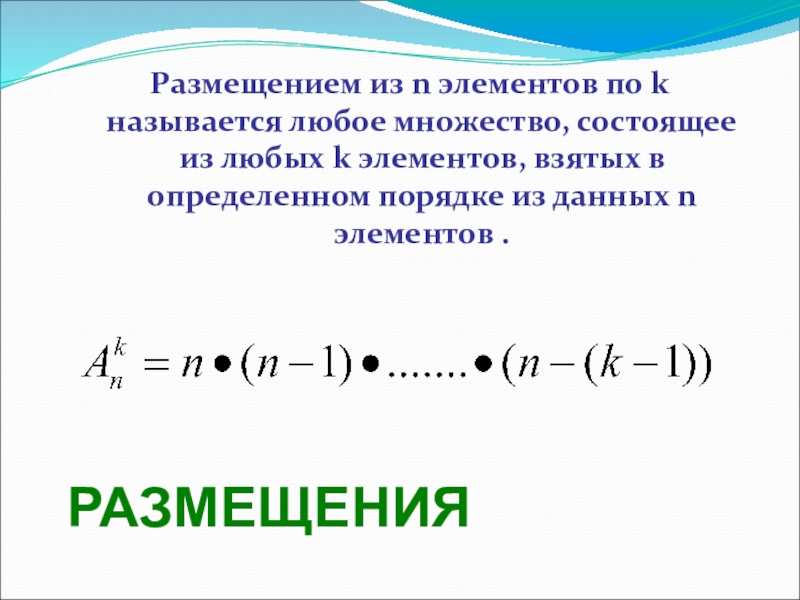 Размещением из n элементов по k называется любое множество, состоящее из любых k элементов, взятых в определенном порядке из данных n элементов .

$A_n^k = n \bullet (n-1) \bullet ....... \bullet (n-(k-1))$

РАЗМЕЩЕНИЯ